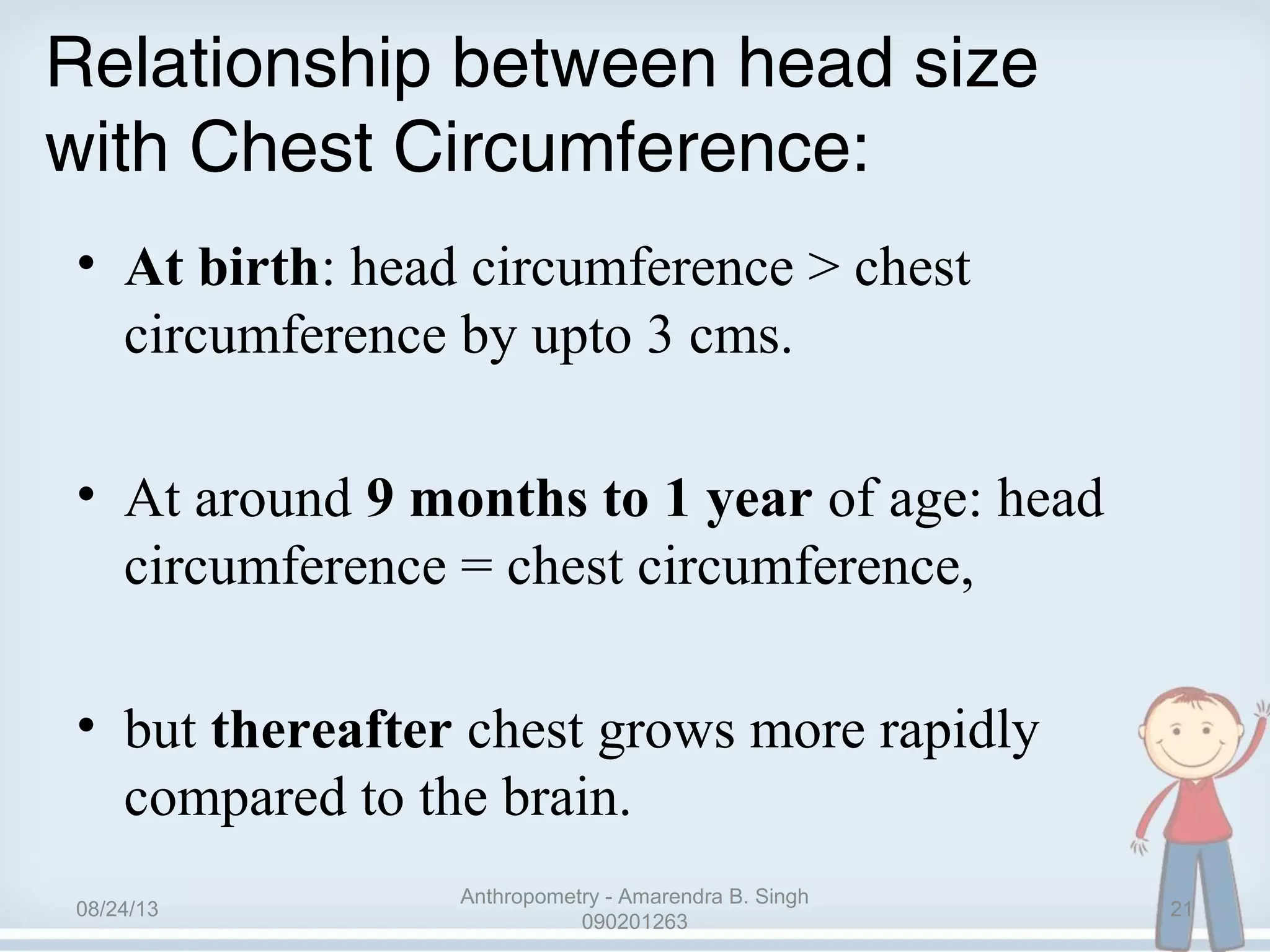 Relationship between head size with Chest Circumference:

• At birth: head circumference > chest circumference by upto 3 cms.

• At around 9 months to 1 year of age: head circumference = chest circumference,

• but thereafter chest grows more rapidly compared to the brain.

08/24/13

Anthropometry - Amarendra B. Singh 090201263

21